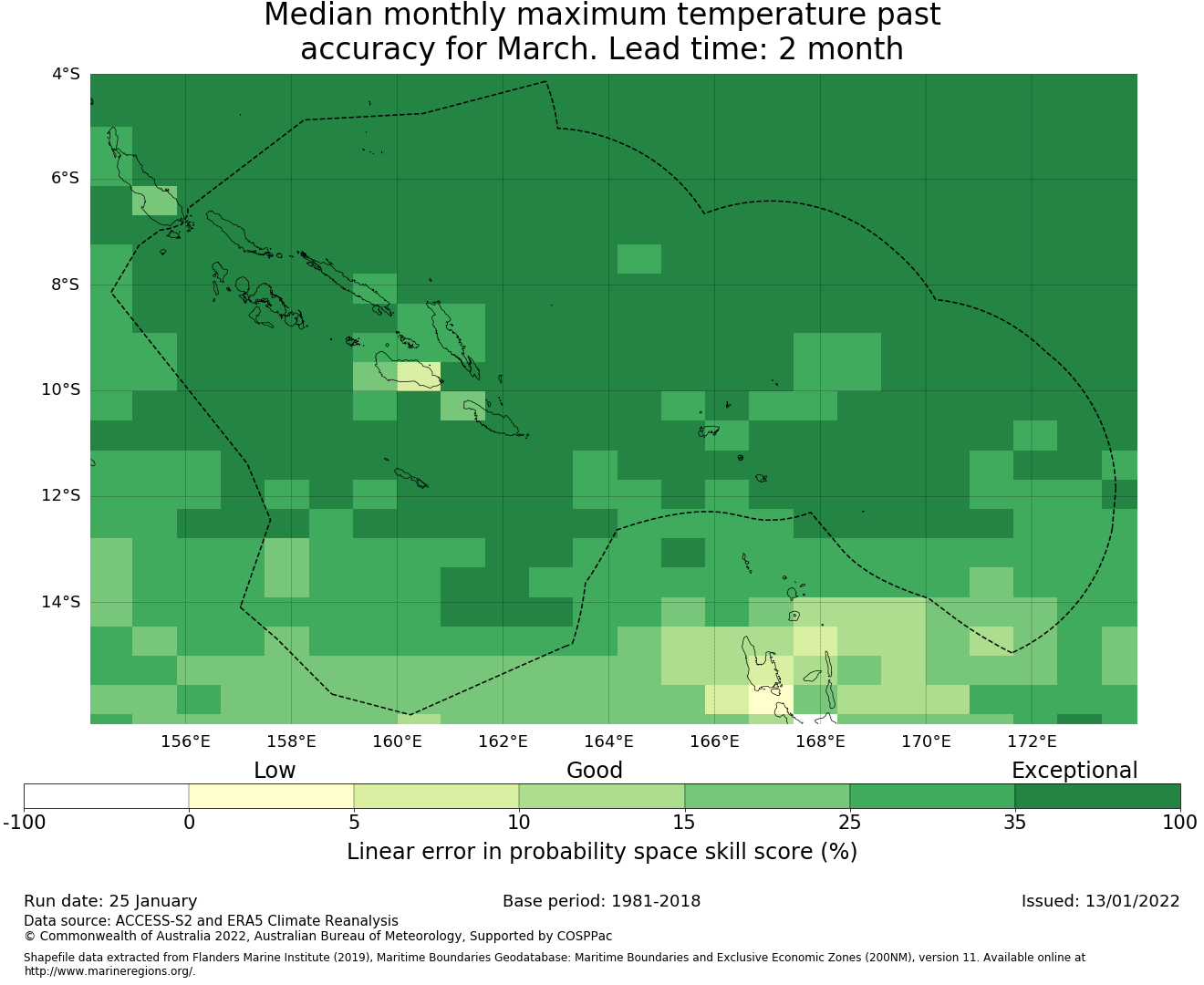 Median monthly maximum temperature past accuracy for March. Lead time: 2 month

4°S
6°S
8°S
10°S
12°S
14°S

156°E 158°E 160°E 162°E 164°E 166°E 168°E 170°E 172°E

Low Good Exceptional

-100 0 5 10 15 25 35 100

Linear error in probability space skill score (%)

Run date: 25 January
Base period: 1981-2018
Issued: 13/01/2022

Data source: ACCESS-S2 and ERA5 Climate Reanalysis
© Commonwealth of Australia 2022, Australian Bureau of Meteorology, Supported by COSPPac

Shapefile data extracted from Flanders Marine Institute (2019), Maritime Boundaries Geodatabase: Maritime Boundaries and Exclusive Economic Zones (200NM), version 11. Available online at http://www.marineregions.org/.